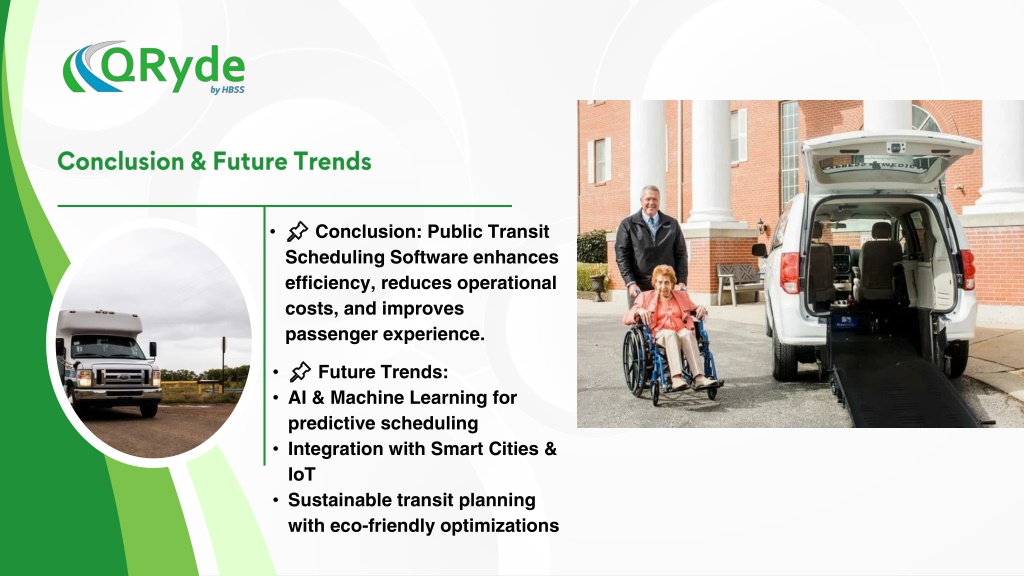 QRyde
by HBSS

Conclusion & Future Trends

• 📌 Conclusion: Public Transit Scheduling Software enhances efficiency, reduces operational costs, and improves passenger experience.

• 📌 Future Trends:
• AI & Machine Learning for predictive scheduling
• Integration with Smart Cities & IoT
• Sustainable transit planning with eco-friendly optimizations